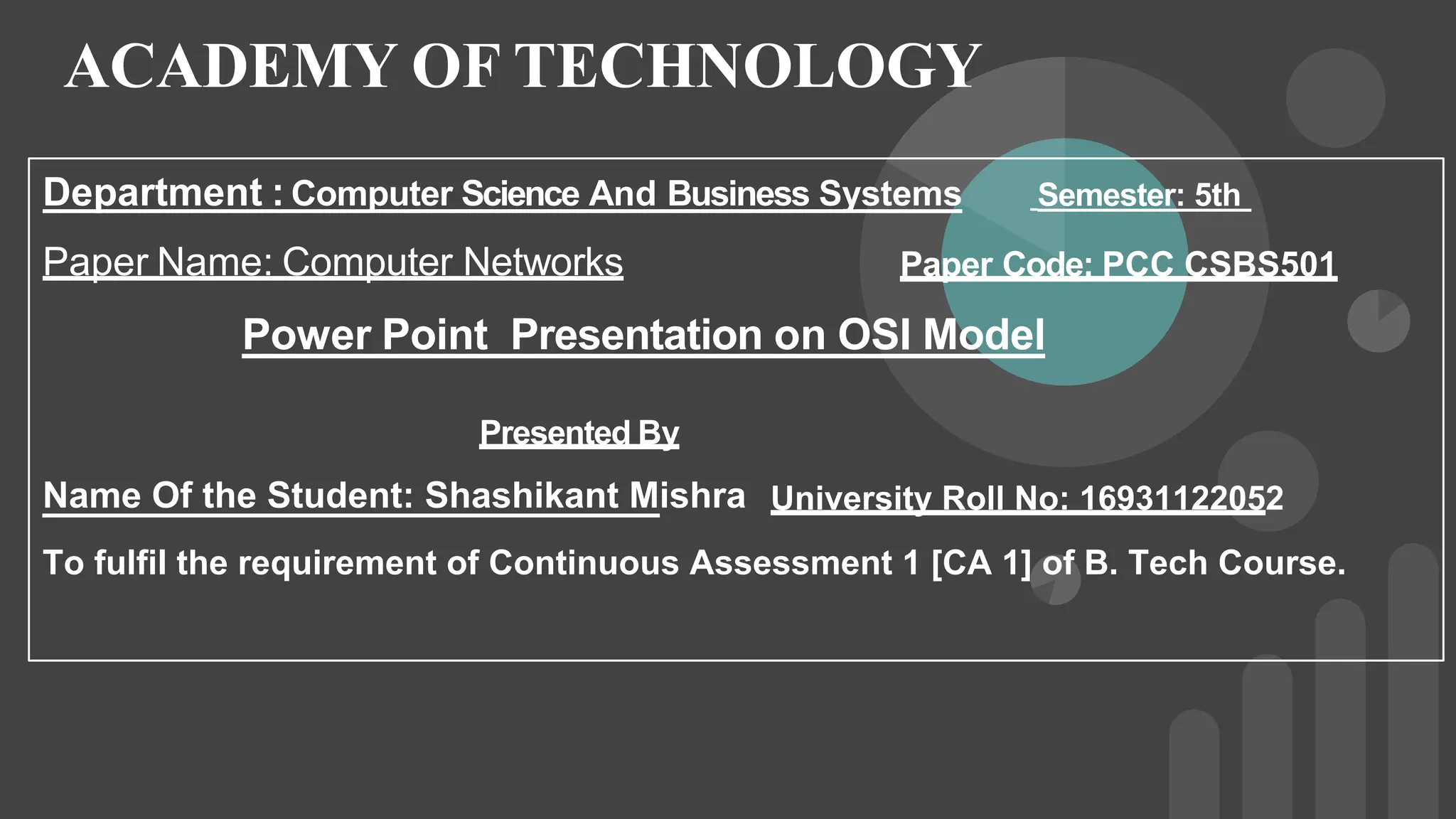 ACADEMY OF TECHNOLOGY

Department : Computer Science And Business Systems Semester: 5th

Paper Name: Computer Networks Paper Code: PCC CSBS501

Power Point Presentation on OSI Model

Presented By

Name Of the Student: Shashikant Mishra University Roll No: 16931122052

To fulfil the requirement of Continuous Assessment 1 [CA 1] of B. Tech Course.